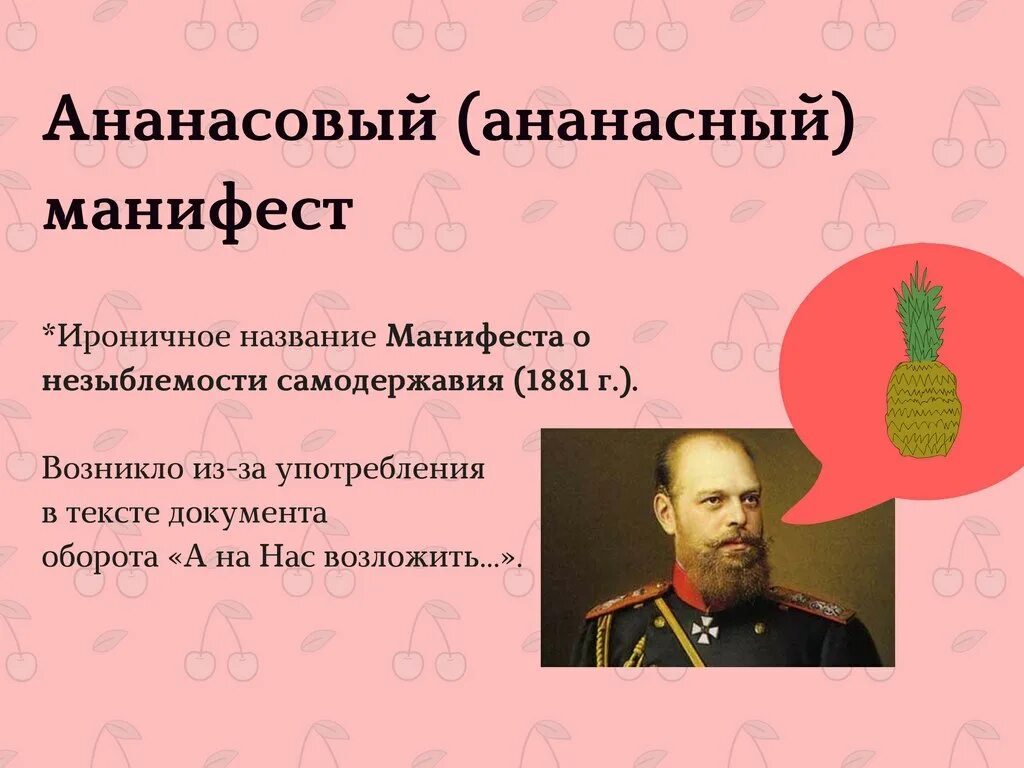 Ананасовый (ананасный) манифест

*Ироничное название Манифеста о незыблемости самодержавия (1881 г.).

Возникло из-за употребления в тексте документа оборота «А на Нас возложить...».